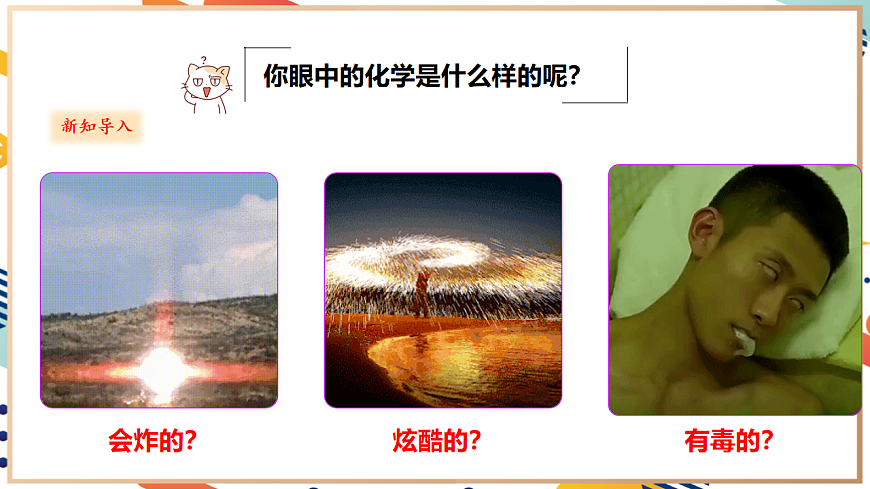 你眼中的化学是什么样的呢?

新知导入

会炸的?

炫酷的?

有毒的?